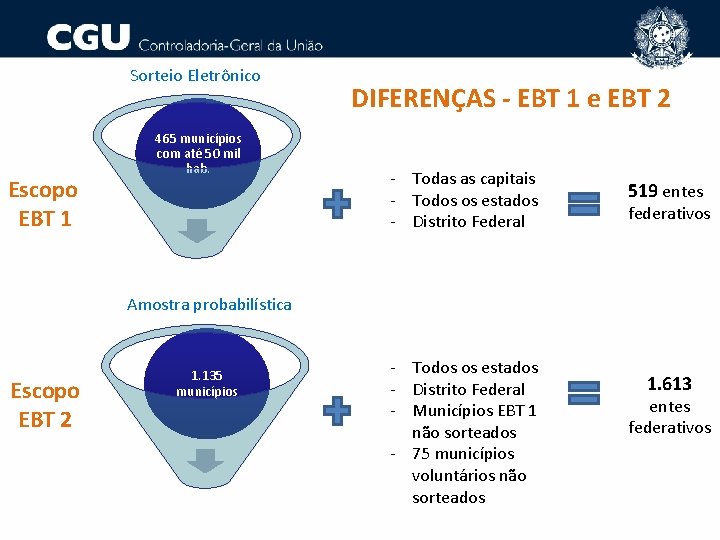 CGU Controladoria-Geral da União

DIFERENÇAS - EBT 1 e EBT 2

Sorteio Eletrônico

465 municípios com até 50 mil hab.

Escopo EBT 1

- Todas as capitais
- Todos os estados
- Distrito Federal

519 entes federativos

Amostra probabilística

1.135 municípios

Escopo EBT 2

- Todos os estados
- Distrito Federal
- Municípios EBT 1 não sorteados
- 75 municípios voluntários não sorteados

1.613 entes federativos